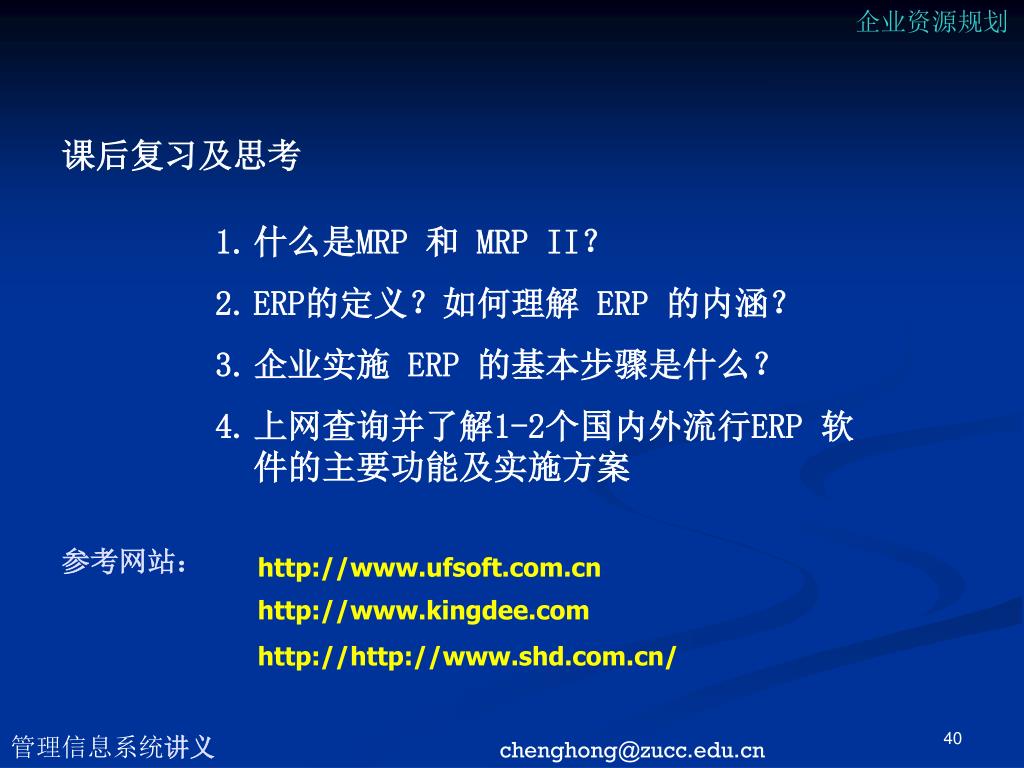 企业资源规划

课后复习及思考

1. 什么是MRP 和 MRP II?

2. ERP的定义？如何理解 ERP 的内涵？

3. 企业实施 ERP 的基本步骤是什么？

4. 上网查询并了解1-2个国内外流行ERP 软件的主要功能及实施方案

参考网站：

http://www.ufsoft.com.cn

http://www.kingdee.com

http://http://www.shd.com.cn/

管理信息系统讲义

chenghong@zucc.edu.cn

40